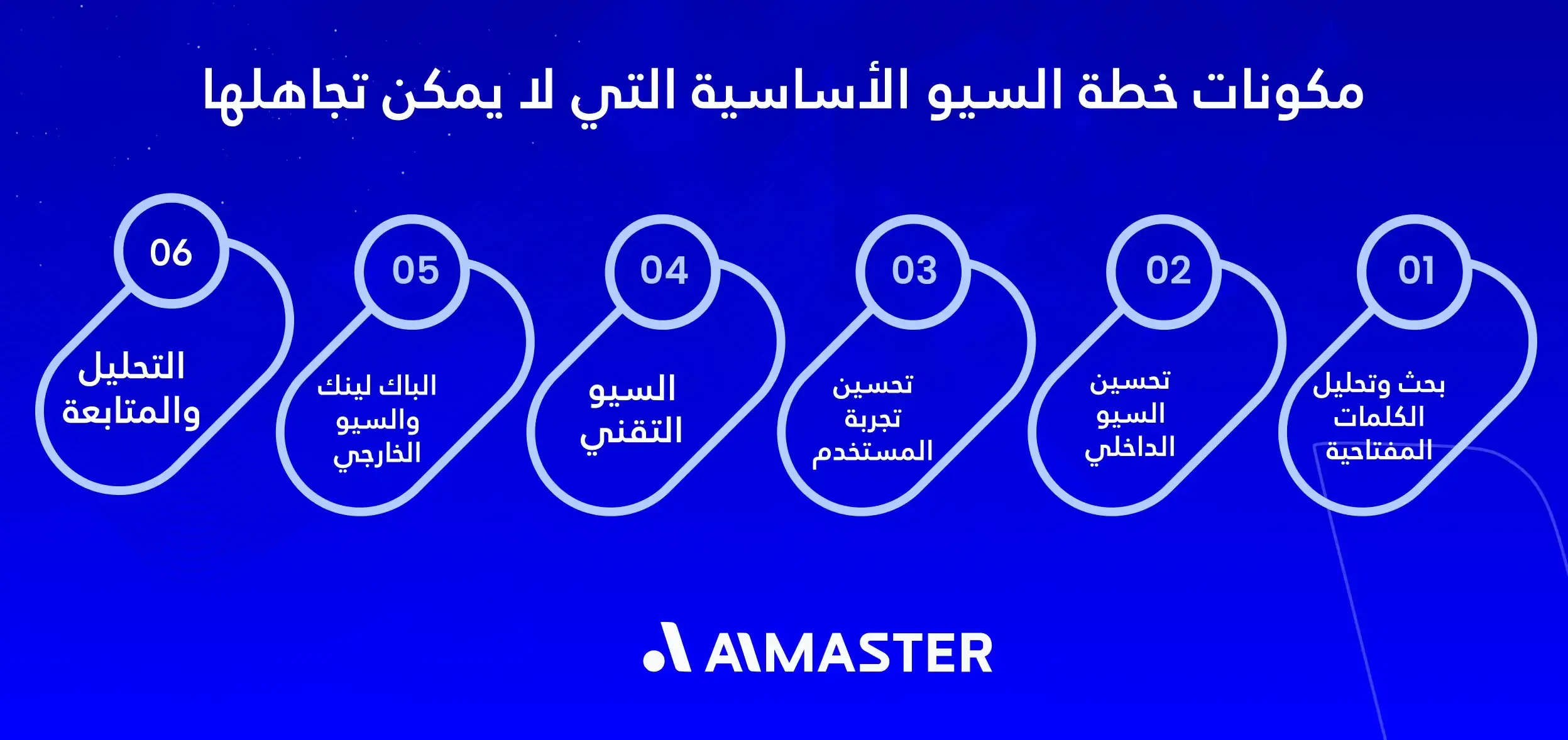 مكونات خطة السيو الأساسية التي لا يمكن تجاهلها

01
بحث وتحليل الكلمات المفتاحية

02
تحسين السيو الداخلي

03
تحسين تجربة المستخدم

04
السيو التقني

05
الباك لينك والسيو الخارجي

06
التحليل والمتابعة

AIMASTER